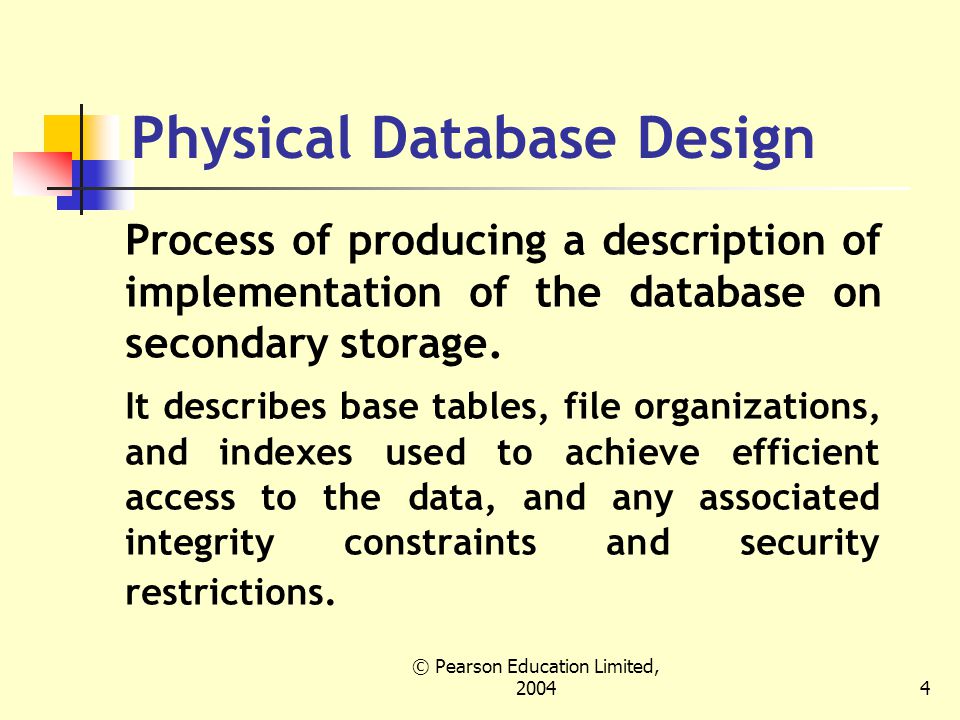 Physical Database Design

Process of producing a description of implementation of the database on secondary storage.

It describes base tables, file organizations, and indexes used to achieve efficient access to the data, and any associated integrity constraints and security restrictions.

© Pearson Education Limited, 2004

4